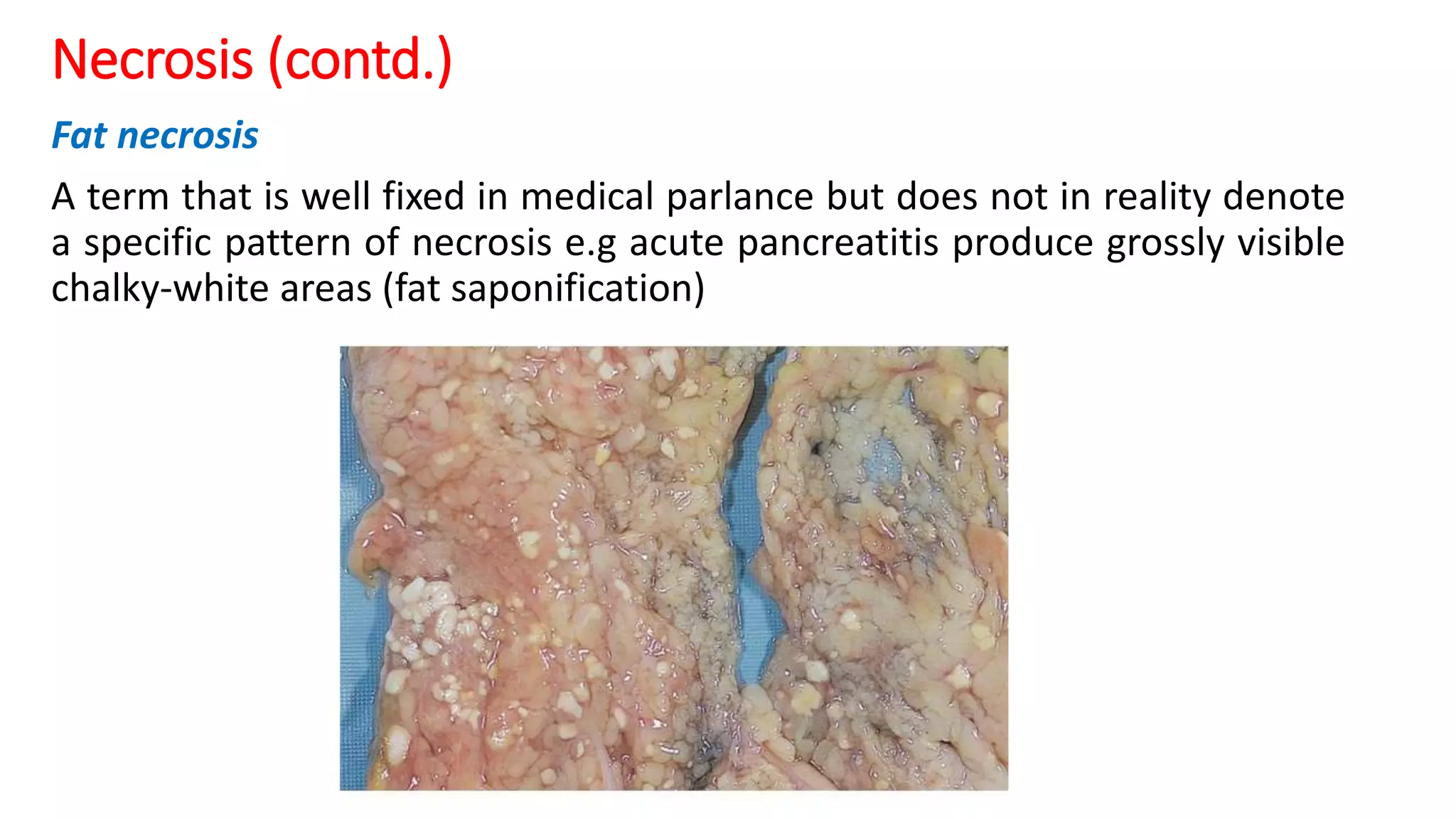 Necrosis (contd.)

Fat necrosis

A term that is well fixed in medical parlance but does not in reality denote a specific pattern of necrosis e.g acute pancreatitis produce grossly visible chalky-white areas (fat saponification)